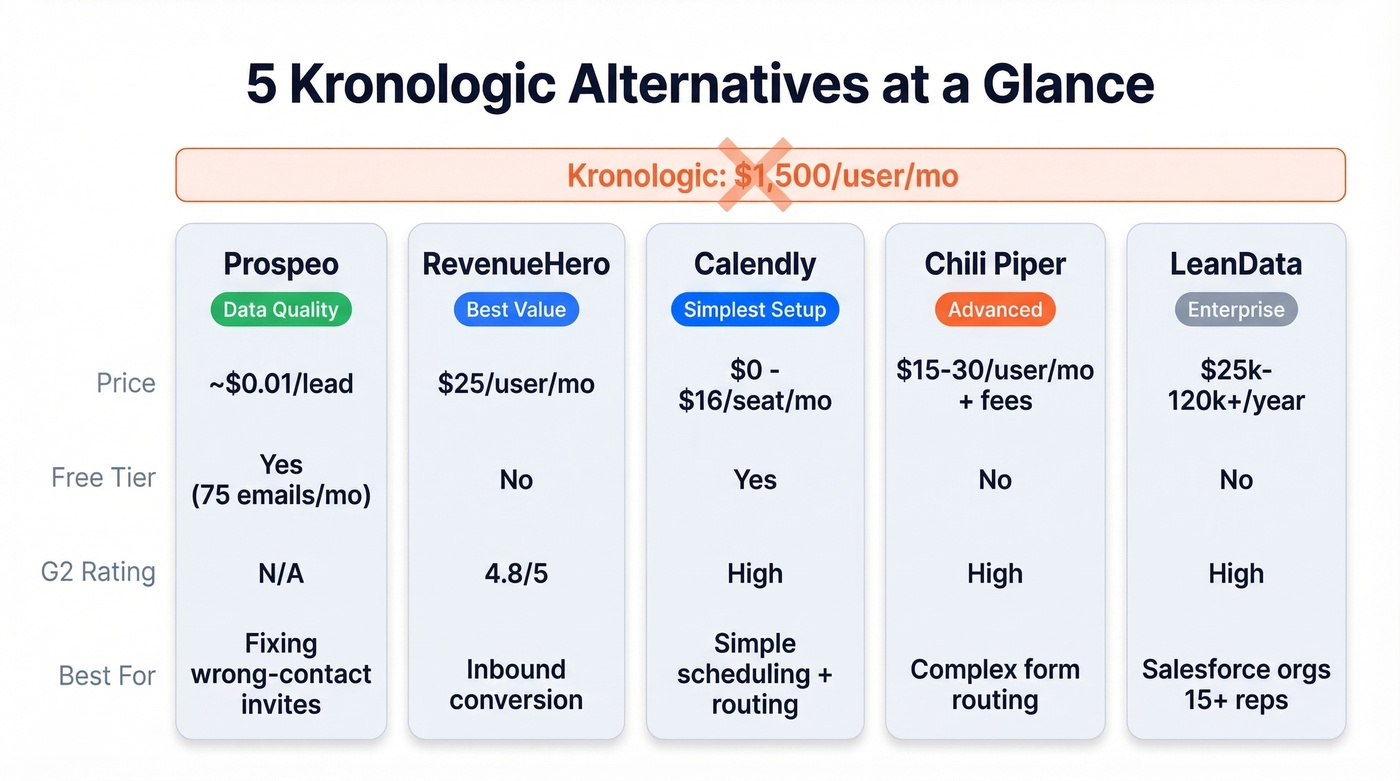 5 Kronologic Alternatives at a Glance

Kronologic: $1,500/user/mo

| | Prospeo | RevenueHero | Calendly | Chili Piper | LeanData |
|---|---|---|---|---|---|
| | Data Quality | Best Value | Simplest Setup | Advanced | Enterprise |
| Price | ~$0.01/lead | $25/user/mo | $0 - $16/seat/mo | $15-30/user/mo + fees | $25k-120k+/year |
| Free Tier | Yes (75 emails/mo) | No | Yes | No | No |
| G2 Rating | N/A | 4.8/5 | High | High | High |
| Best For | Fixing wrong-contact invites | Inbound conversion | Simple scheduling + routing | Complex form routing | Salesforce orgs 15+ reps |